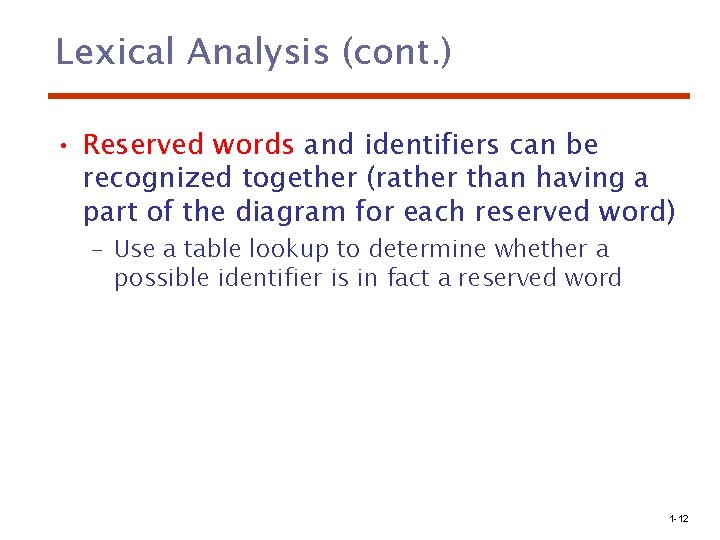 Lexical Analysis (cont.)

• Reserved words and identifiers can be recognized together (rather than having a part of the diagram for each reserved word)

– Use a table lookup to determine whether a possible identifier is in fact a reserved word

1-12